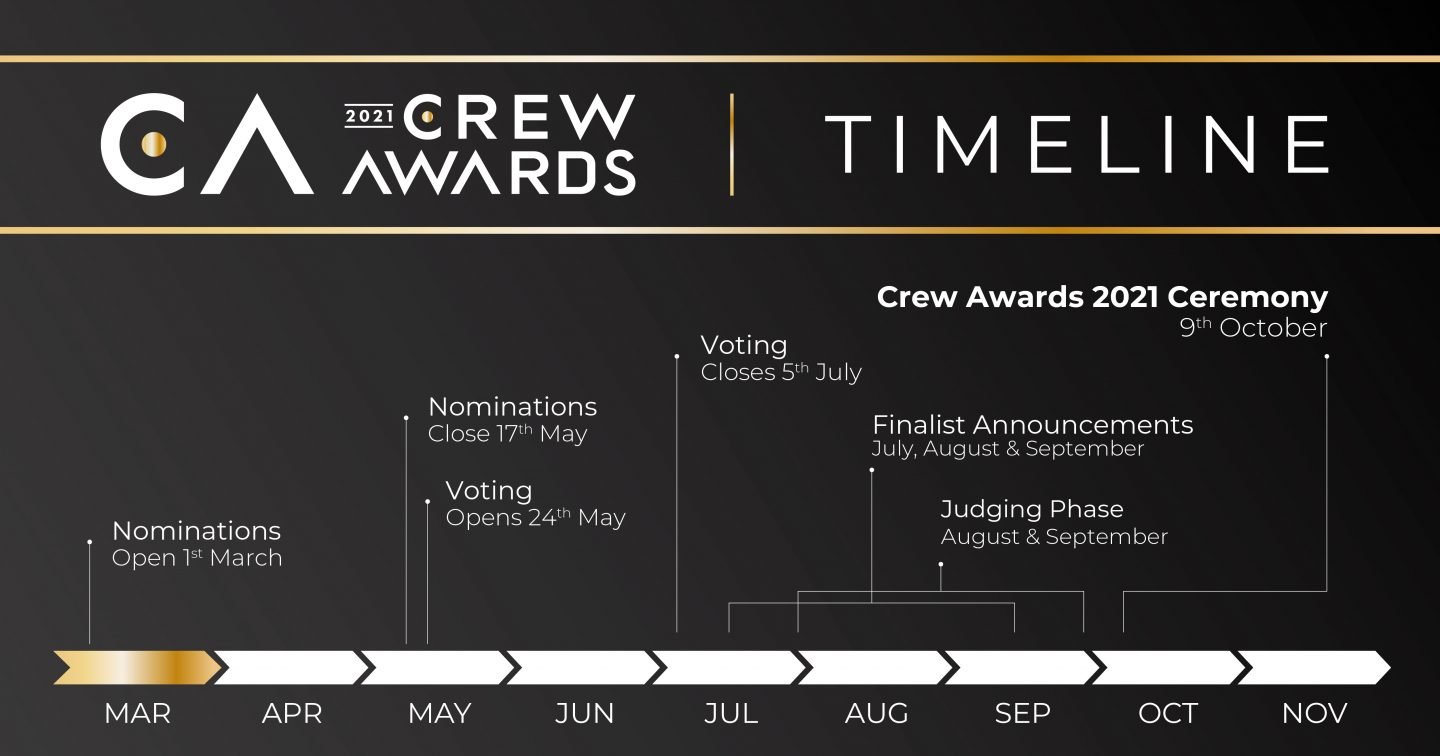 CA 2021 CREW AWARDS

TIMELINE

Crew Awards 2021 Ceremony
9th October

Voting
Closes 5th July

Nominations
Close 17th May

Finalist Announcements
July, August & September

Voting
Opens 24th May

Judging Phase
August & September

Nominations
Open 1st March

MAR APR MAY JUN JUL AUG SEP OCT NOV